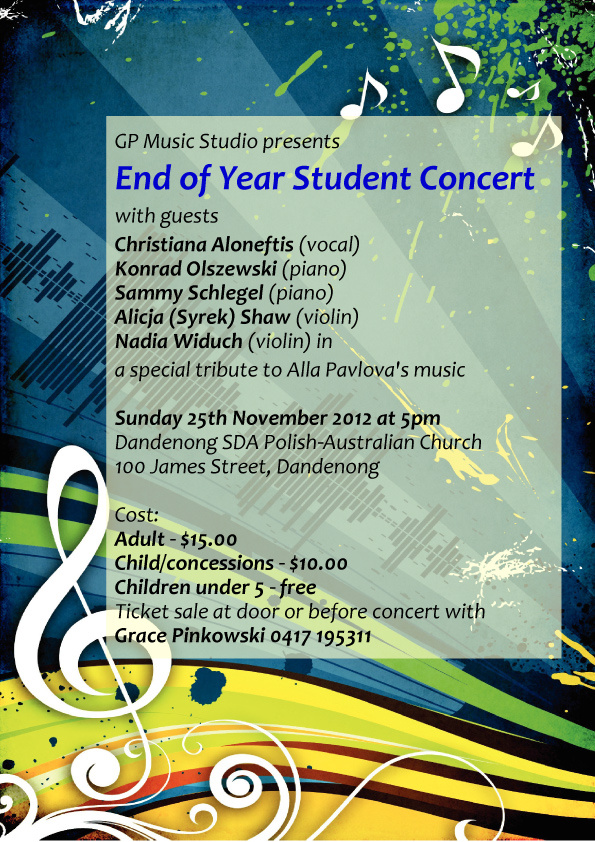 GP Music Studio presents

End of Year Student Concert

with guests
Christiana Aloneftis (vocal)
Konrad Olszewski (piano)
Sammy Schlegel (piano)
Alicja (Syrek) Shaw (violin)
Nadia Widuch (violin) in
a special tribute to Alla Pavlova's music

Sunday 25th November 2012 at 5pm
Dandenong SDA Polish-Australian Church
100 James Street, Dandenong

Cost:
Adult - $15.00
Child/concessions - $10.00
Children under 5 - free
Ticket sale at door or before concert with
Grace Pinkowski 0417 195311